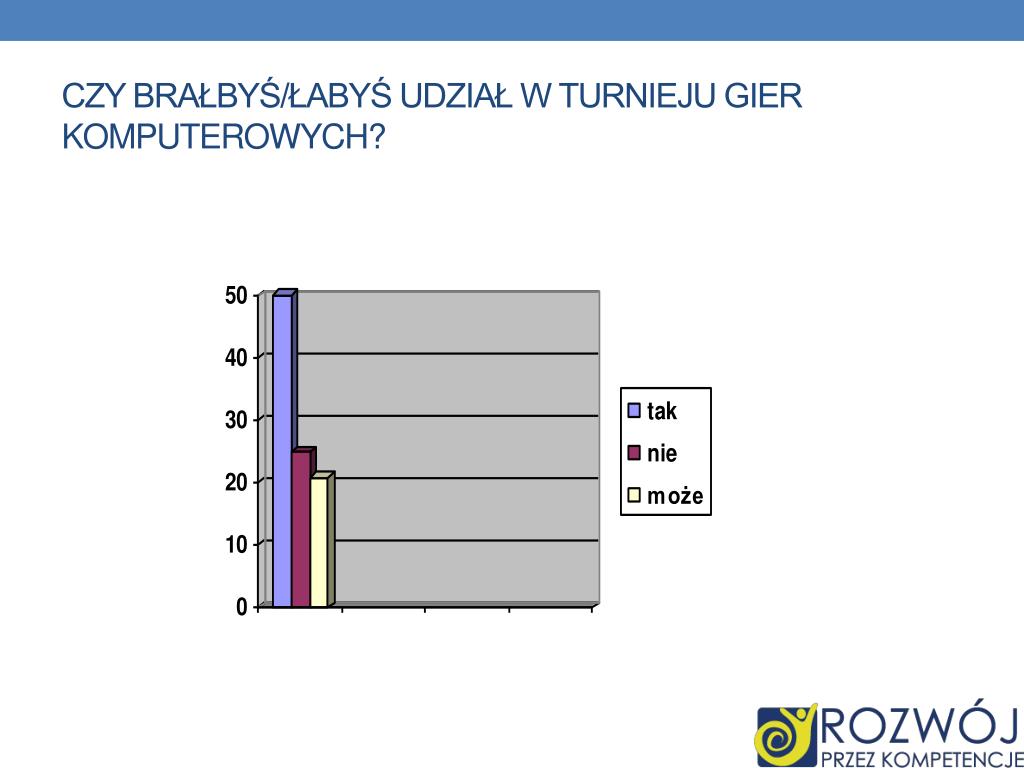 CZY BRAŁBYŚ/ŁABYŚ UDZIAŁ W TURNIEJU GIER KOMPUTEROWYCH?

50
40
30
20
10
0

tak
nie
może

ROZWÓJ
PRZEZ KOMPETENCJE